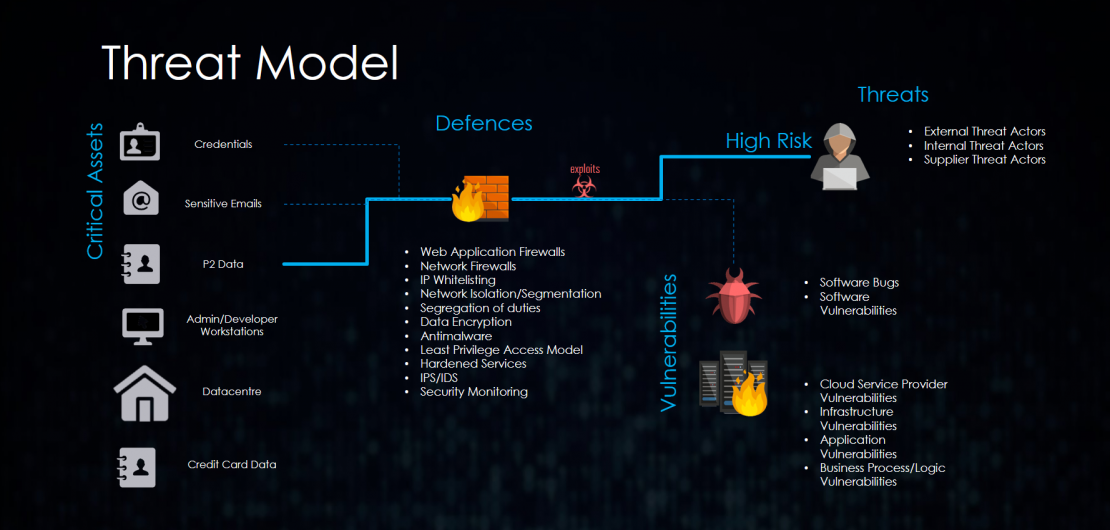 Threat Model

Critical Assets

Credentials

Sensitive Emails

P2 Data

Admin/Developer Workstations

Datacentre

Credit Card Data

Defences

- Web Application Firewalls
- Network Firewalls
- IP Whitelisting
- Network Isolation/Segmentation
- Segregation of duties
- Data Encryption
- Antimalware
- Least Privilege Access Model
- Hardened Services
- IPS/IDS
- Security Monitoring

exploits

High Risk

Threats

- External Threat Actors
- Internal Threat Actors
- Supplier Threat Actors

Vulnerabilities

- Software Bugs
- Software Vulnerabilities

- Cloud Service Provider Vulnerabilities
- Infrastructure Vulnerabilities
- Application Vulnerabilities
- Business Process/Logic Vulnerabilities